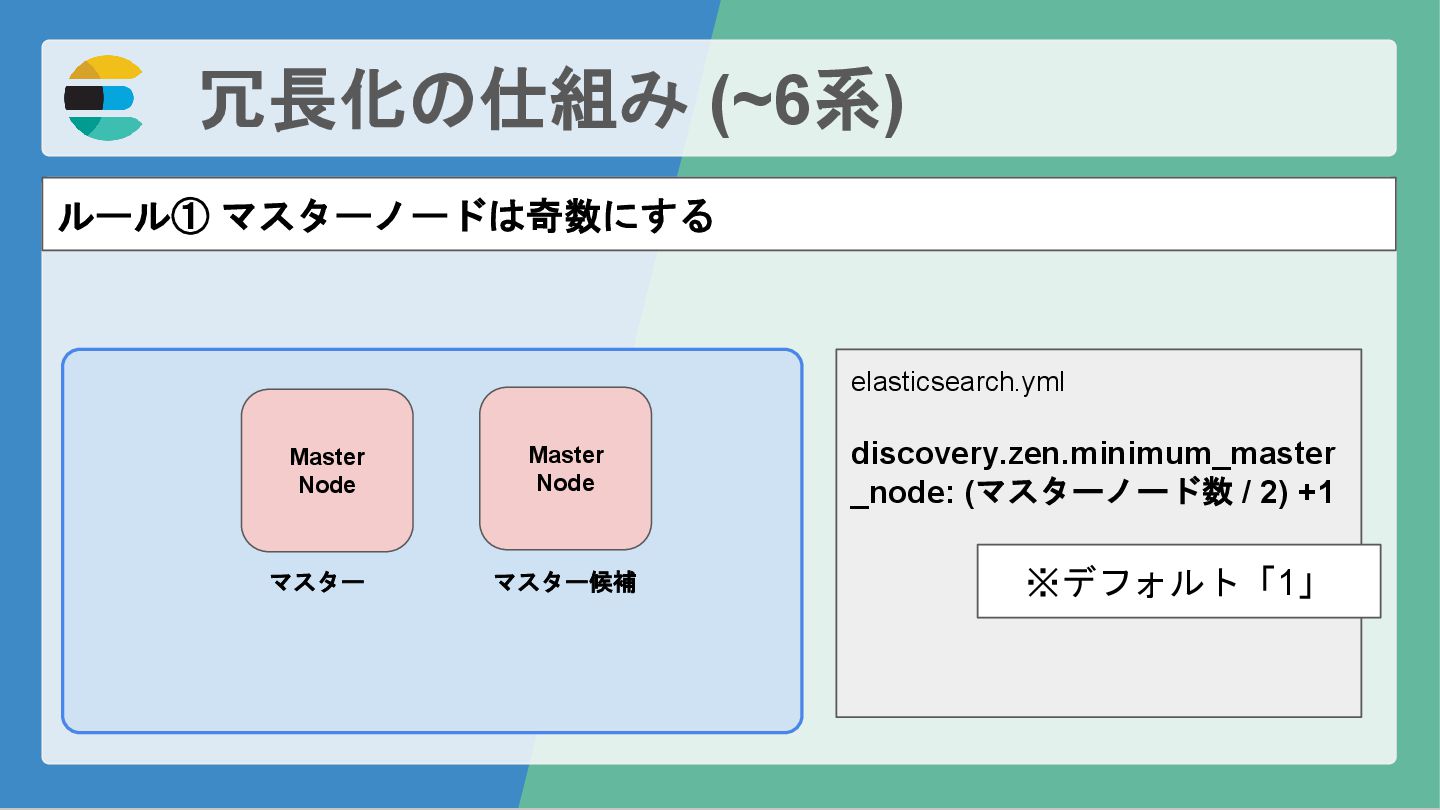 冗長化の仕組み (~6系)

ルール① マスターノードは奇数にする

Master Node

マスター

Master Node

マスター候補

elasticsearch.yml

discovery.zen.minimum_master_node: (マスターノード数 / 2) +1

※デフォルト「1」